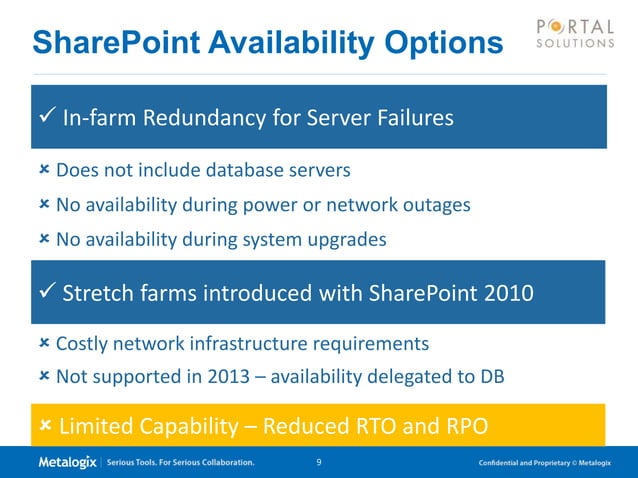 SharePoint Availability Options

PORTAL SOLUTIONS

✓ In-farm Redundancy for Server Failures

× Does not include database servers

× No availability during power or network outages

× No availability during system upgrades

✓ Stretch farms introduced with SharePoint 2010

× Costly network infrastructure requirements

× Not supported in 2013 – availability delegated to DB

× Limited Capability – Reduced RTO and RPO

Metalogix | Serious Tools. For Serious Collaboration. 9 Confidential and Proprietary © Metalogix